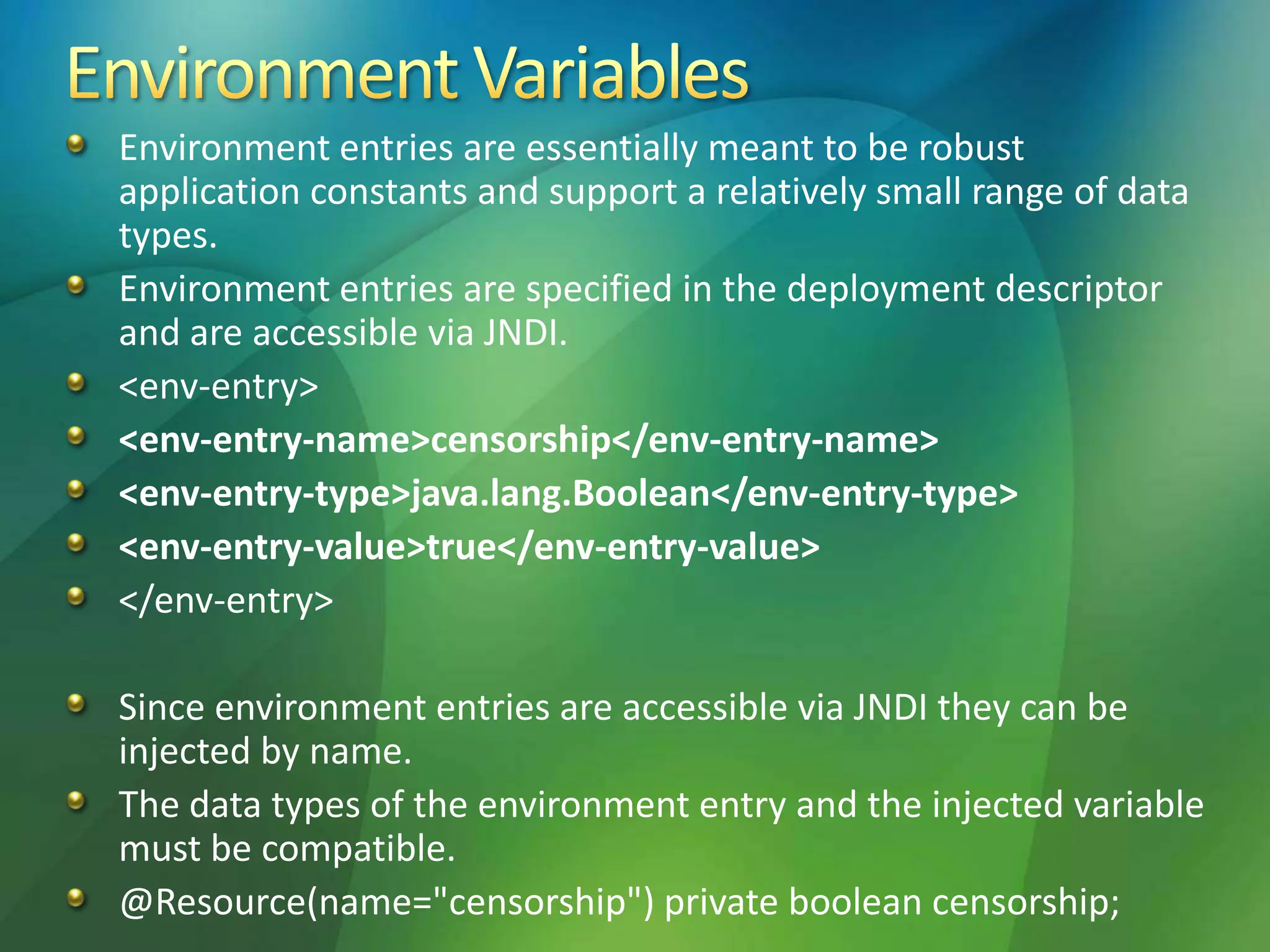 Environment Variables

Environment entries are essentially meant to be robust application constants and support a relatively small range of data types.

Environment entries are specified in the deployment descriptor and are accessible via JNDI.

<env-entry>

<env-entry-name>censorship</env-entry-name>

<env-entry-type>java.lang.Boolean</env-entry-type>

<env-entry-value>true</env-entry-value>

</env-entry>

Since environment entries are accessible via JNDI they can be injected by name.

The data types of the environment entry and the injected variable must be compatible.

@Resource(name="censorship") private boolean censorship;